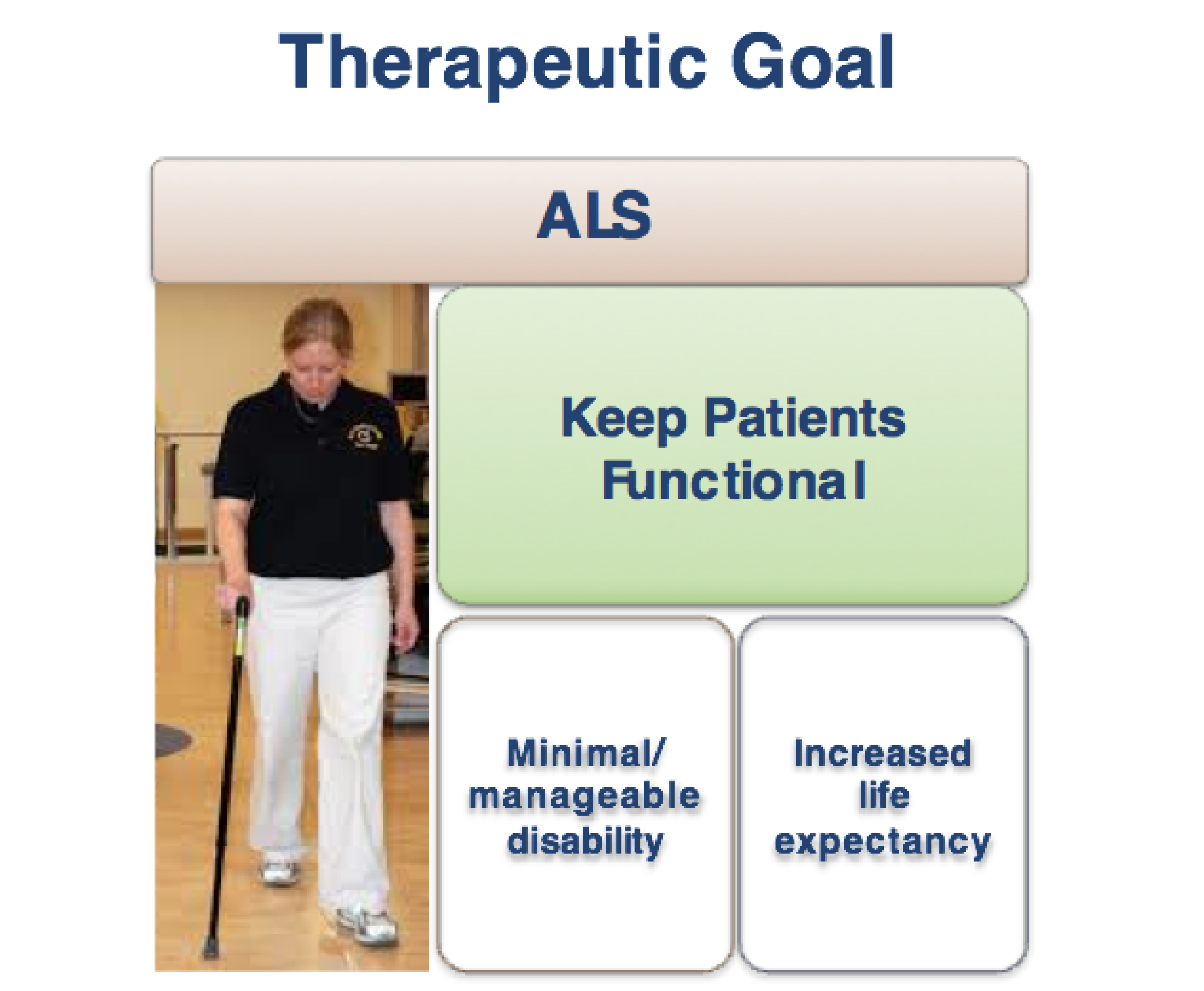 Therapeutic Goal

ALS

Keep Patients Functional

Minimal/ manageable disability

Increased life expectancy